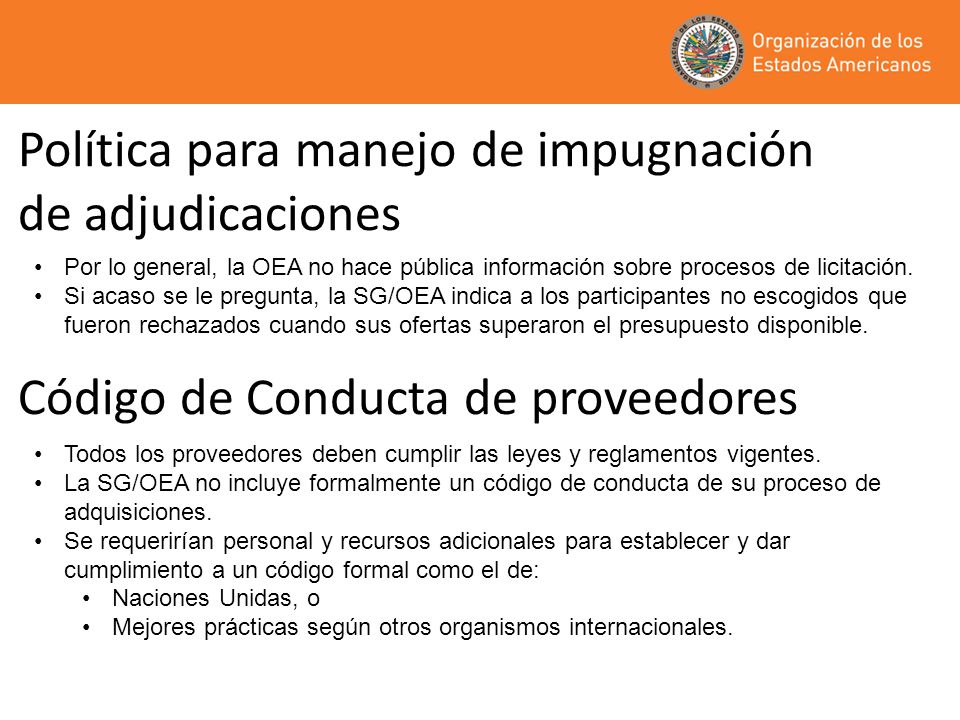 Organización de los Estados Americanos

Política para manejo de impugnación de adjudicaciones

• Por lo general, la OEA no hace pública información sobre procesos de licitación.
• Si acaso se le pregunta, la SG/OEA indica a los participantes no escogidos que fueron rechazados cuando sus ofertas superaron el presupuesto disponible.

Código de Conducta de proveedores

• Todos los proveedores deben cumplir las leyes y reglamentos vigentes.
• La SG/OEA no incluye formalmente un código de conducta de su proceso de adquisiciones.
• Se requerirían personal y recursos adicionales para establecer y dar cumplimiento a un código formal como el de:
  • Naciones Unidas, o
  • Mejores prácticas según otros organismos internacionales.